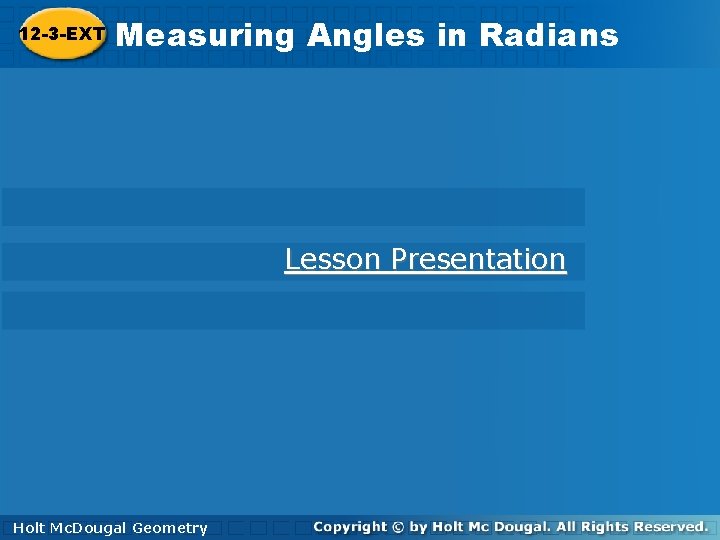 12-3-EXT Measuring Angles in Radians

Lesson Presentation

Holt McDougal Geometry

Copyright © by Holt Mc Dougal. All Rights Reserved.